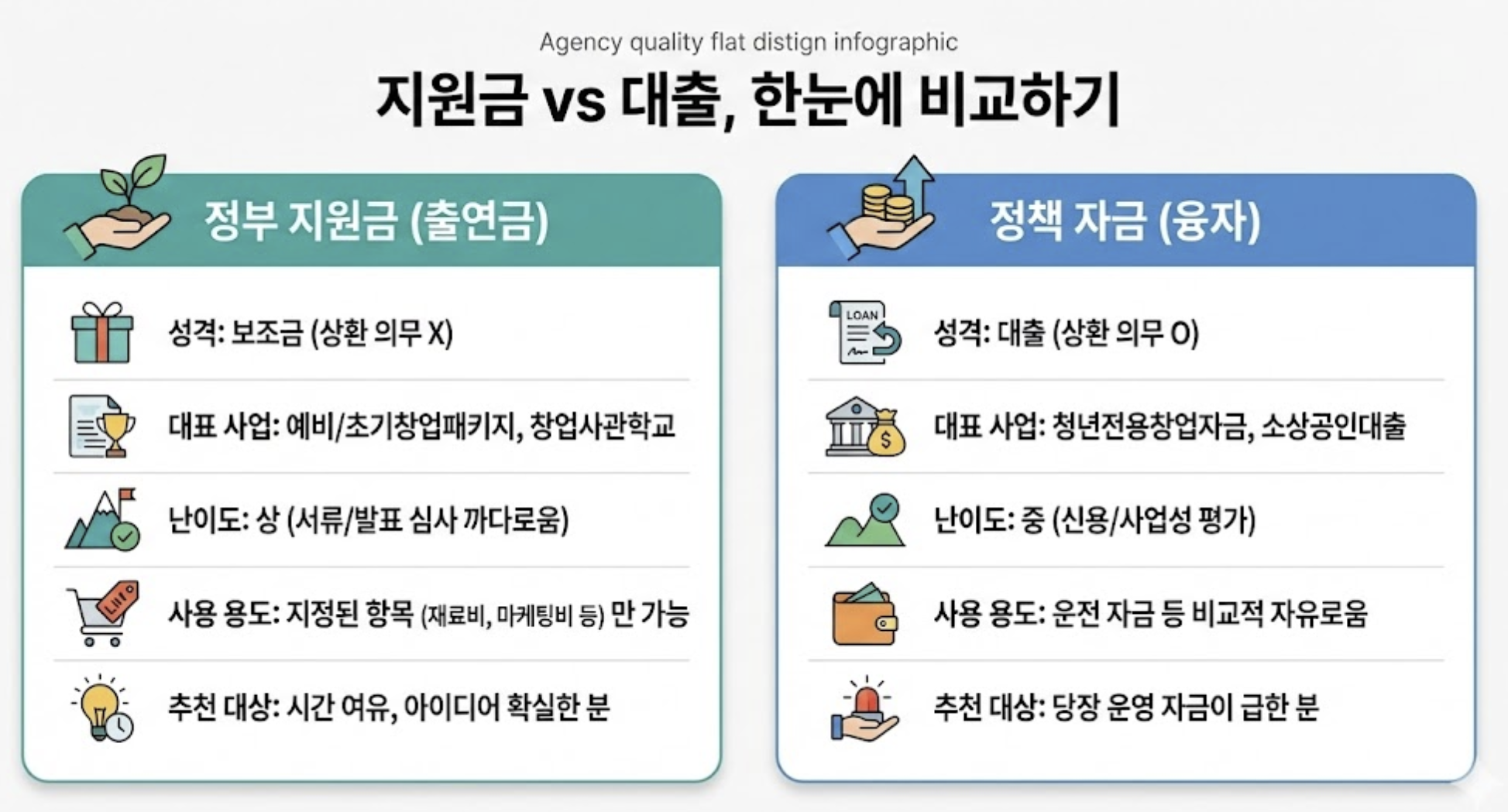 Agency quality flat distign infographic

지원금 vs 대출, 한눈에 비교하기

정부 지원금 (출연금)

성격: 보조금 (상환 의무 X)

대표 사업: 예비/초기창업패키지, 창업사관학교

난이도: 상 (서류/발표 심사 까다로움)

사용 용도: 지정된 항목 (재료비, 마케팅비 등) 만 가능

추천 대상: 시간 여유, 아이디어 확실한 분

정책 자금 (융자)

LOAN

성격: 대출 (상환 의무 O)

대표 사업: 청년전용창업자금, 소상공인대출

난이도: 중 (신용/사업성 평가)

사용 용도: 운전 자금 등 비교적 자유로움

추천 대상: 당장 운영 자금이 급한 분